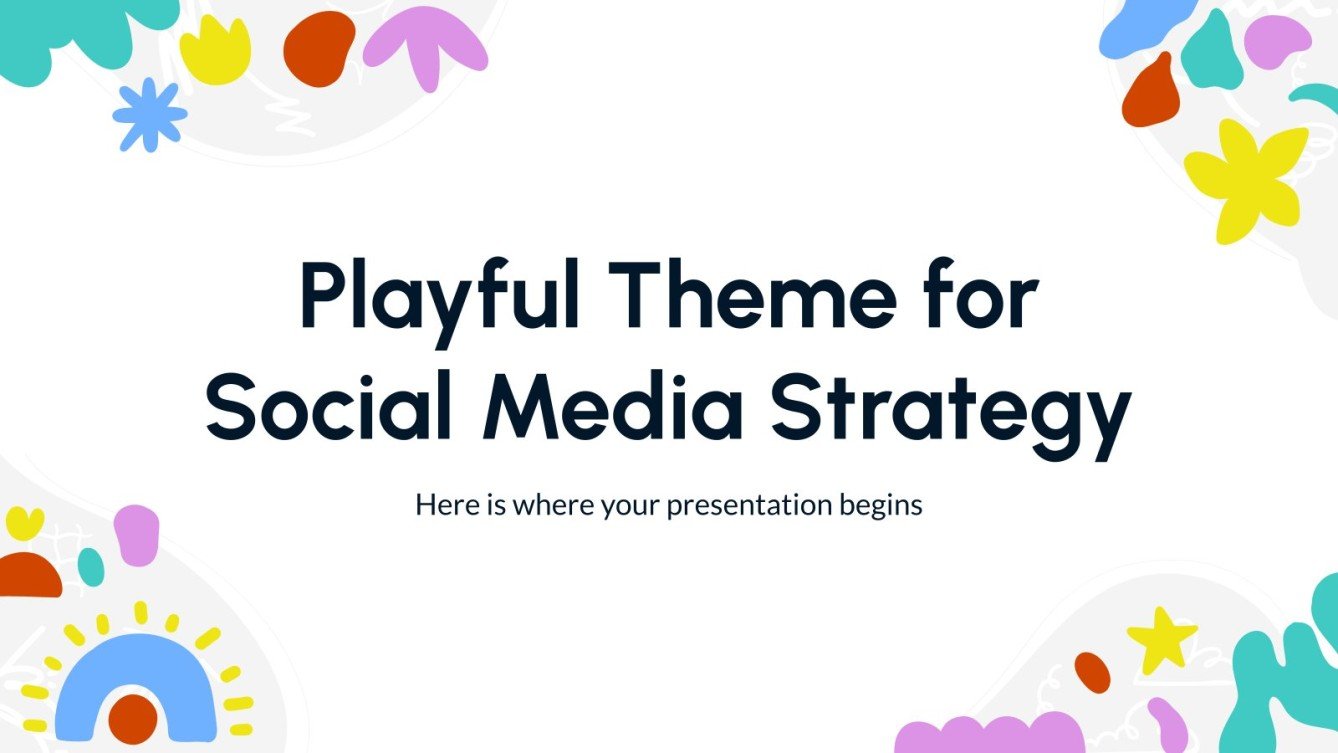 Playful Theme for Social Media Strategy

Here is where your presentation begins